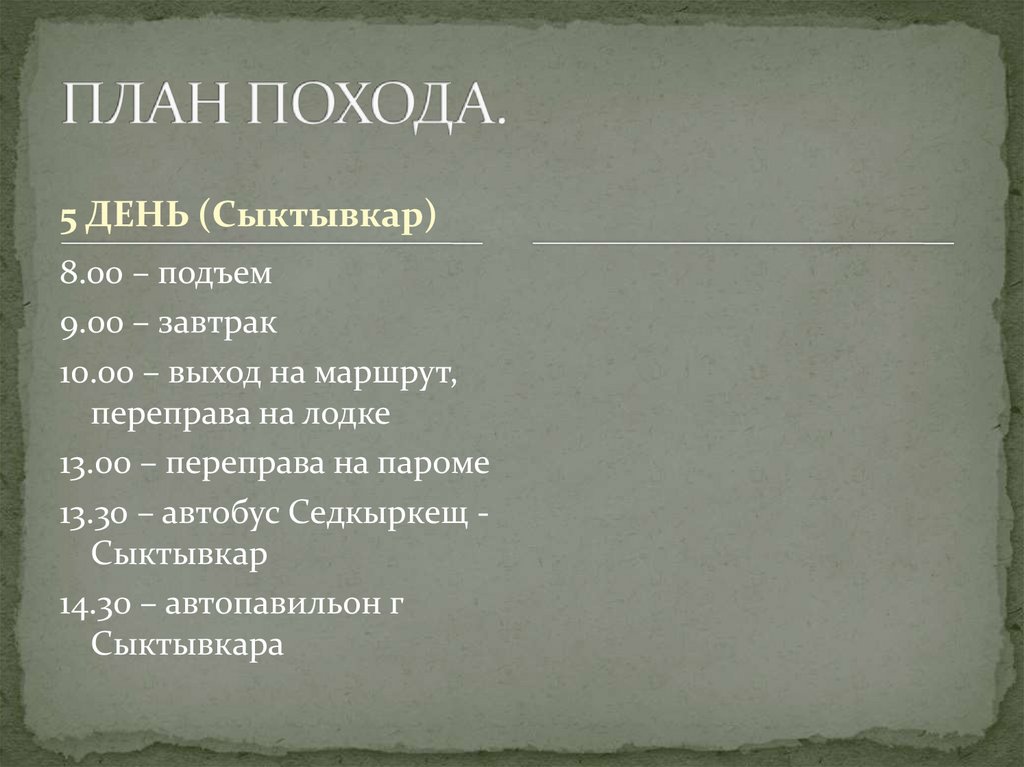 ПЛАН ПОХОДА.

5 ДЕНЬ (Сыктывкар)

8.00 – подъем

9.00 – завтрак

10.00 – выход на маршрут, переправа на лодке

13.00 – переправа на пароме

13.30 – автобус Седкыркещ - Сыктывкар

14.30 – автопавильон г Сыктывкара